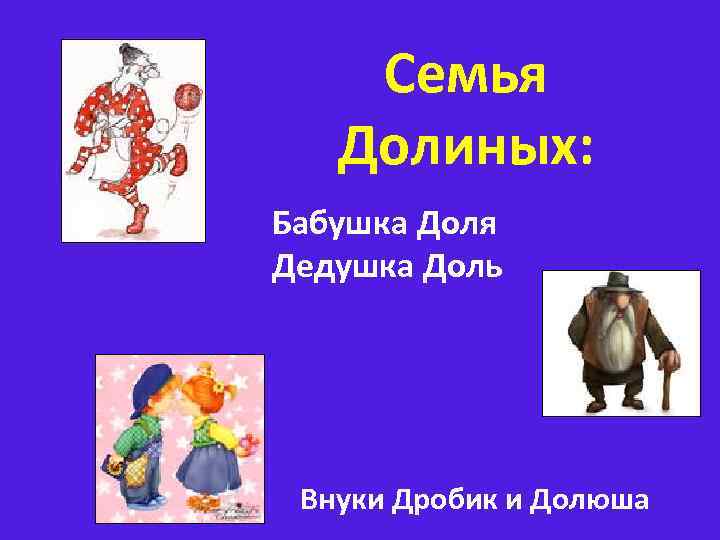 Семья Долиных:

Бабушка Доля
Дедушка Доль

Внуки Дробик и Долюша